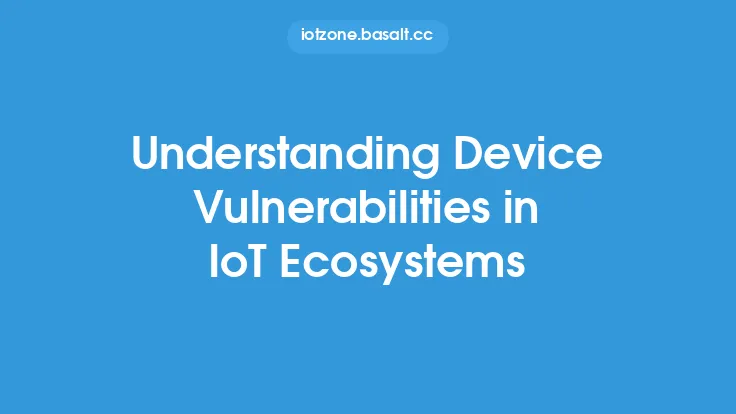 iotzone.basalt.cc

Understanding Device Vulnerabilities in IoT Ecosystems